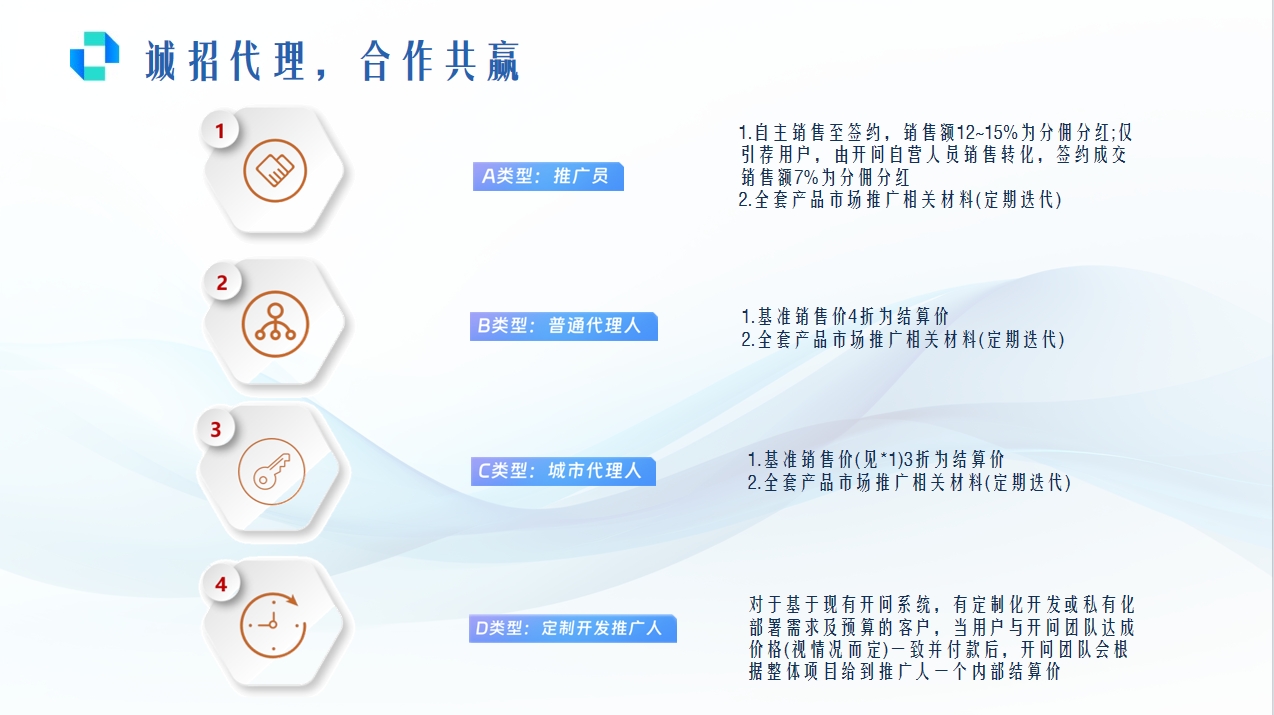 诚招代理，合作共赢

1

A类型：推广员

1.自主销售至签约，销售额12~15%为分佣分红;仅引荐用户，由开问自营人员销售转化，签约成交销售额7%为分佣分红
2.全套产品市场推广相关材料(定期迭代)

2

B类型：普通代理人

1.基准销售价4折为结算价
2.全套产品市场推广相关材料(定期迭代)

3

C类型：城市代理人

1.基准销售价(见*1)3折为结算价
2.全套产品市场推广相关材料(定期迭代)

4

D类型：定制开发推广人

对于基于现有开问系统，有定制化开发或私有化部署需求及预算的客户，当用户与开问团队达成价格(视情况而定)一致并付款后，开问团队会根据整体项目给到推广人一个内部结算价